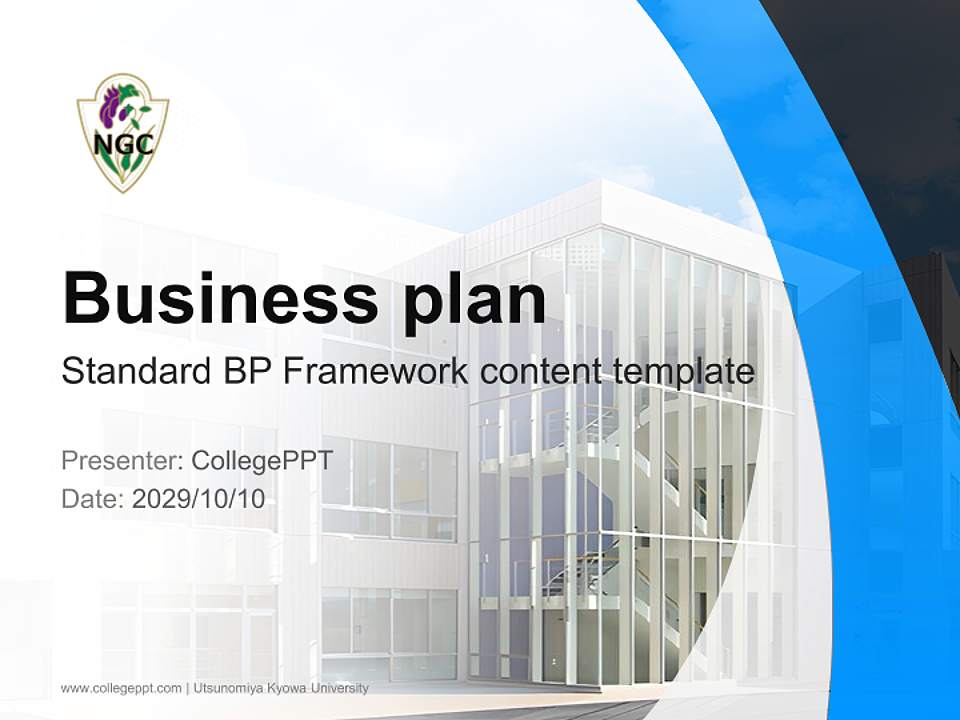 NGC

Business plan

Standard BP Framework content template

Presenter: CollegePPT
Date: 2029/10/10

www.collegeppt.com | Utsunomiya Kyowa University